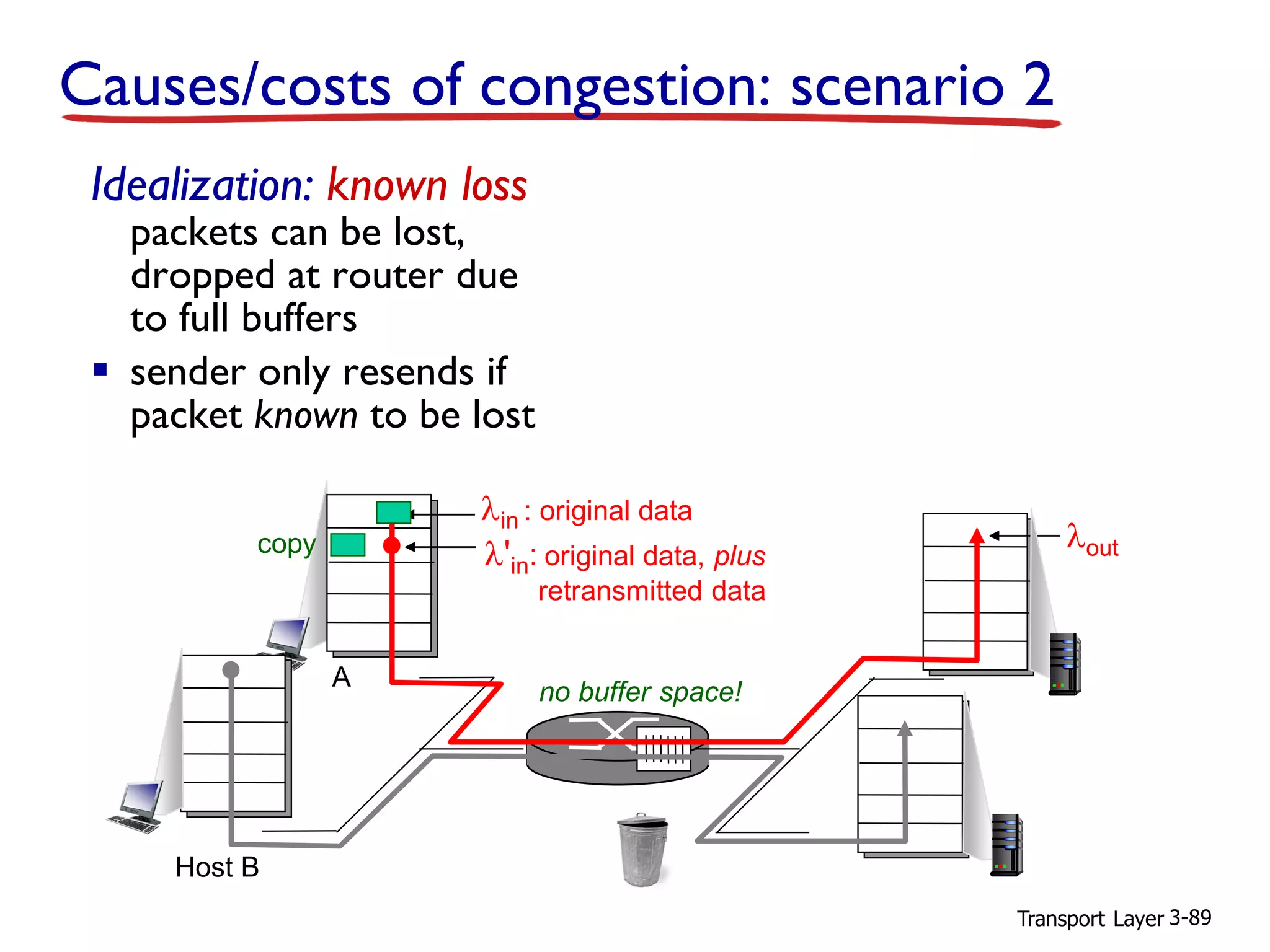 Causes/costs of congestion: scenario 2

Idealization: known loss packets can be lost, dropped at router due to full buffers

▪ sender only resends if packet known to be lost

copy

$\lambda_{in}$ : original data

$\lambda'_{in}$: original data, plus retransmitted data

$\lambda_{out}$

A

no buffer space!

Host B

Transport Layer 3-89